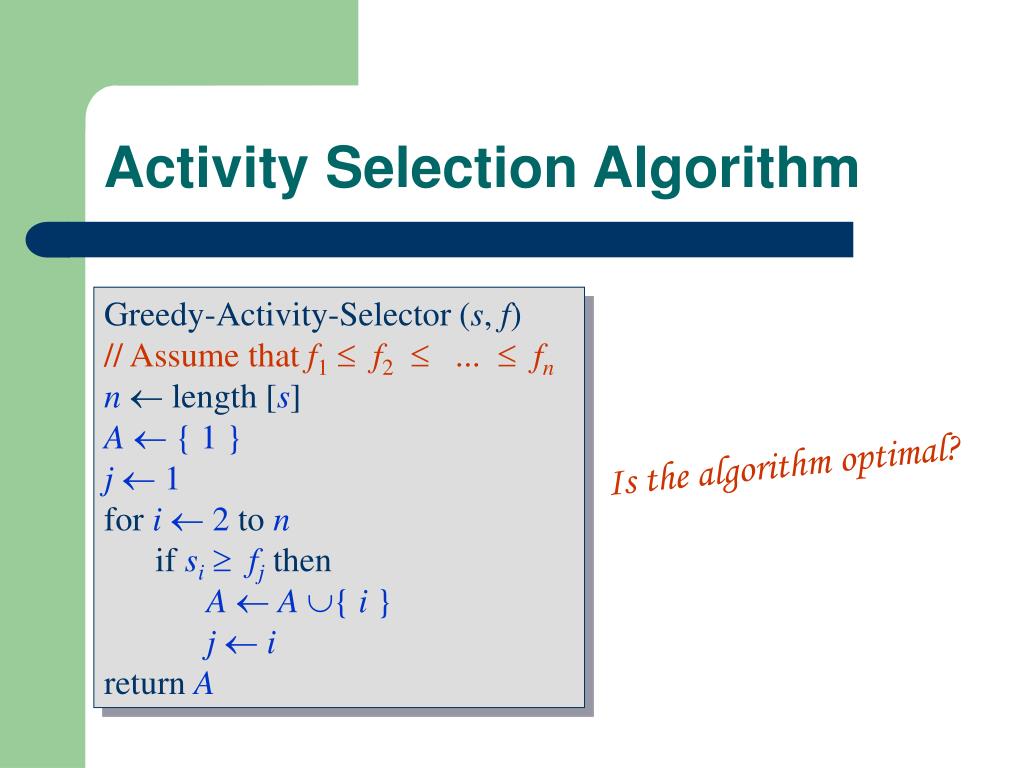 Activity Selection Algorithm

Greedy-Activity-Selector ($s$, $f$)
// Assume that $f_1 \leq f_2 \leq \dots \leq f_n$
$n \leftarrow$ length [$s$]
$A \leftarrow \{ 1 \}$
$j \leftarrow 1$
for $i \leftarrow 2$ to $n$
if $s_i \geq f_j$ then
$A \leftarrow A \cup \{ i \}$
$j \leftarrow i$
return $A$

Is the algorithm optimal?